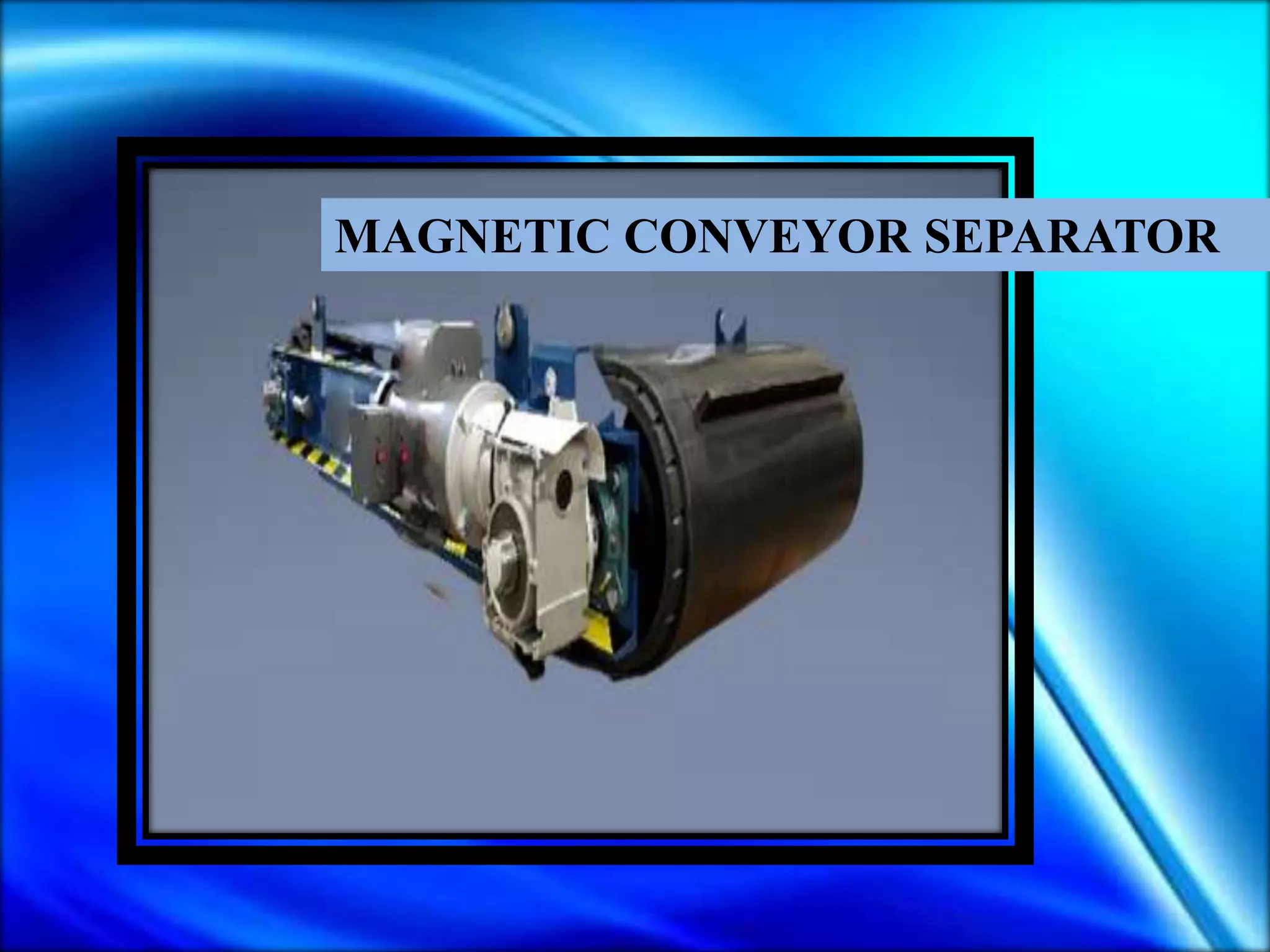 MAGNETIC CONVEYOR SEPARATOR